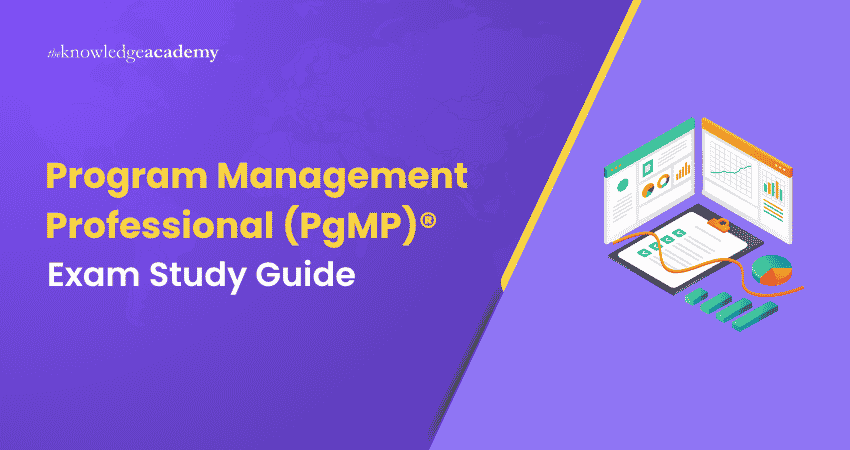 theknowledgeacademy

Program Management Professional (PgMP)®
Exam Study Guide